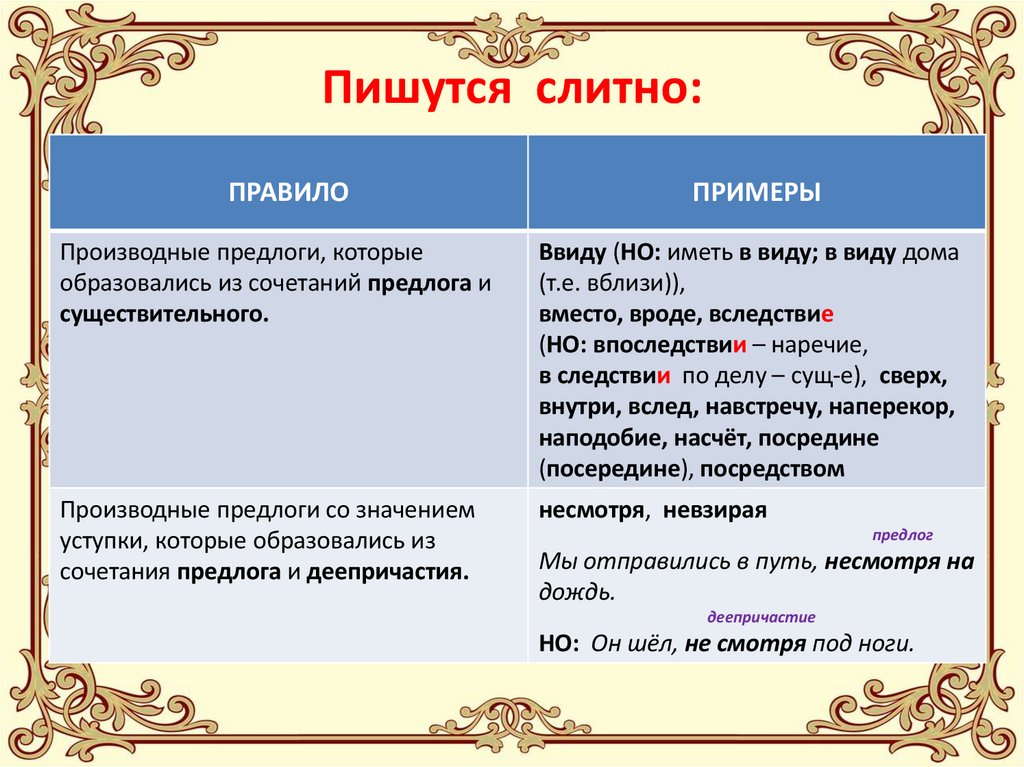 Пишутся слитно:

| ПРАВИЛО | ПРИМЕРЫ |
|---|---|
| Производные предлоги, которые образовались из сочетаний предлога и существительного. | Ввиду (НО: иметь в виду; в виду дома (т.е. вблизи)), вместо, вроде, вследствие (НО: впоследствии – наречие, в следствии по делу – сущ-е), сверх, внутри, вслед, навстречу, наперекор, наподобие, насчёт, посредине (посередине), посредством |
| Производные предлоги со значением уступки, которые образовались из сочетания предлога и деепричастия. | несмотря, невзирая предлог Мы отправились в путь, несмотря на дождь. деепричастие НО: Он шёл, не смотря под ноги. |